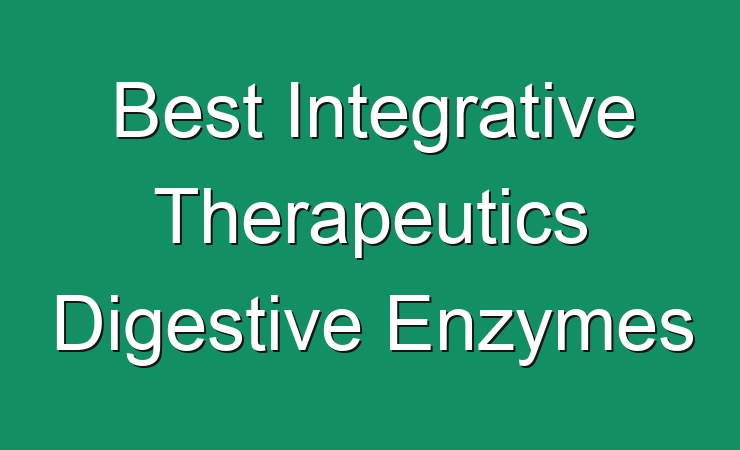 Best Integrative Therapeutics Digestive Enzymes